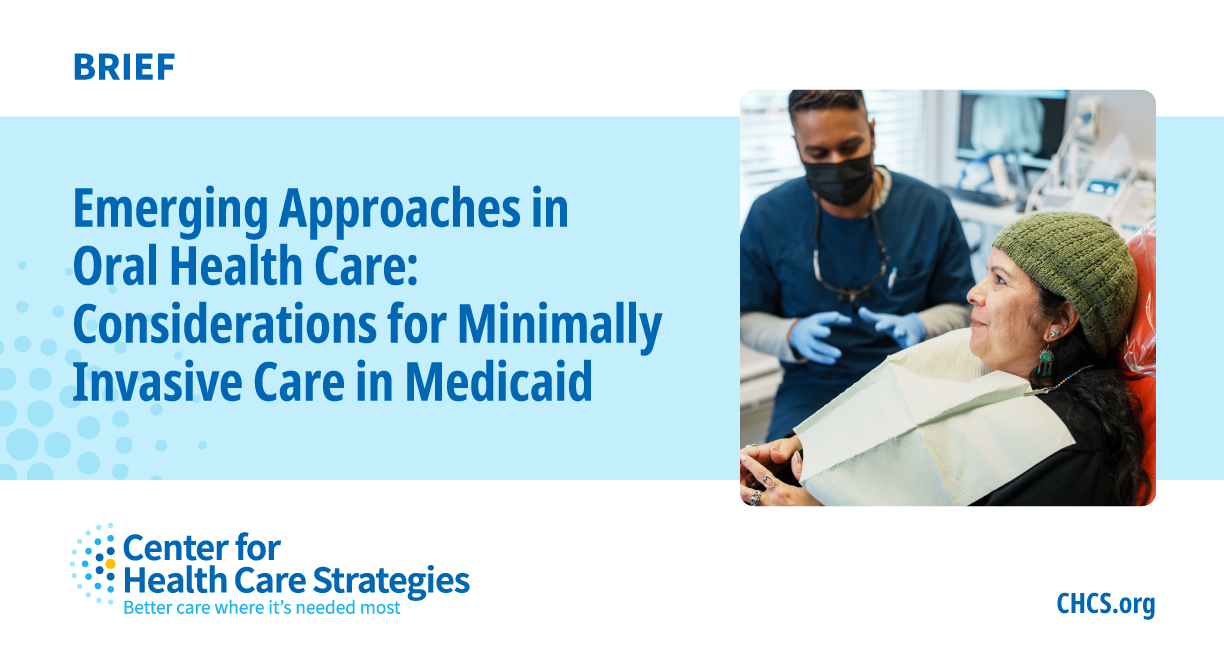 BRIEF

Emerging Approaches in Oral Health Care: Considerations for Minimally Invasive Care in Medicaid

Center for Health Care Strategies
Better care where it's needed most

CHCS.org